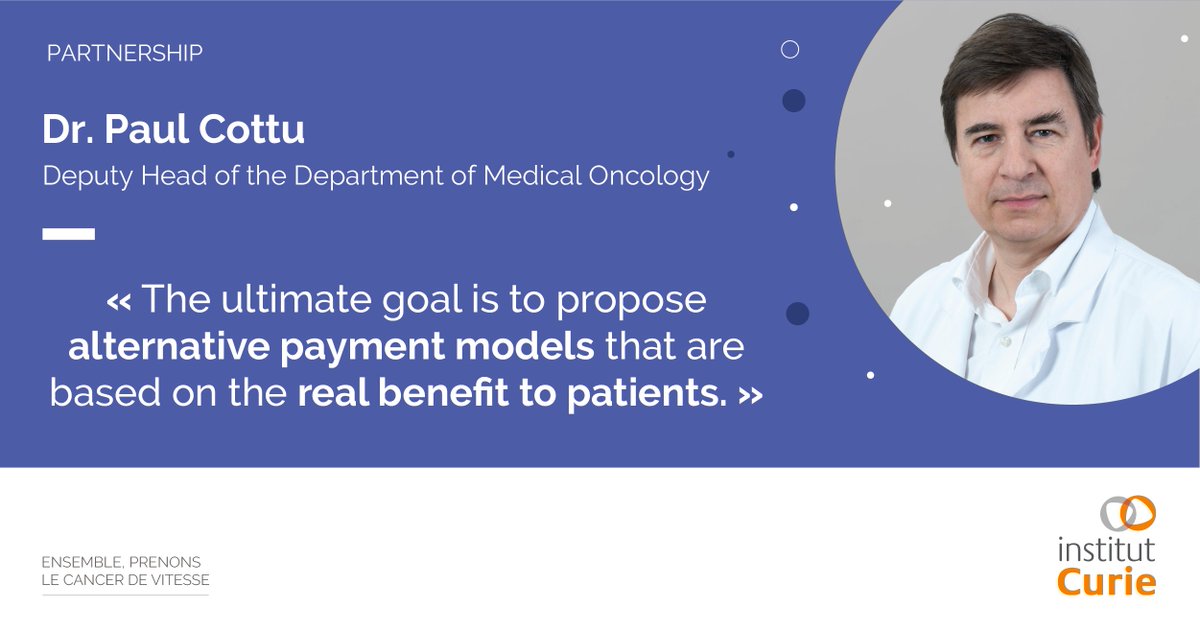 PARTNERSHIP

Dr. Paul Cottu

Deputy Head of the Department of Medical Oncology

« The ultimate goal is to propose alternative payment models that are based on the real benefit to patients. »

ENSEMBLE, PRENONS LE CANCER DE VITESSE

institut Curie